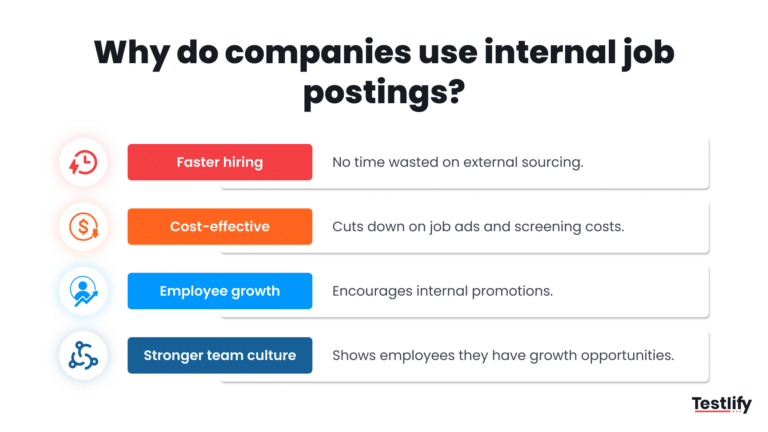 Why do companies use internal job postings?

Faster hiring
No time wasted on external sourcing.

Cost-effective
Cuts down on job ads and screening costs.

Employee growth
Encourages internal promotions.

Stronger team culture
Shows employees they have growth opportunities.

Testlify